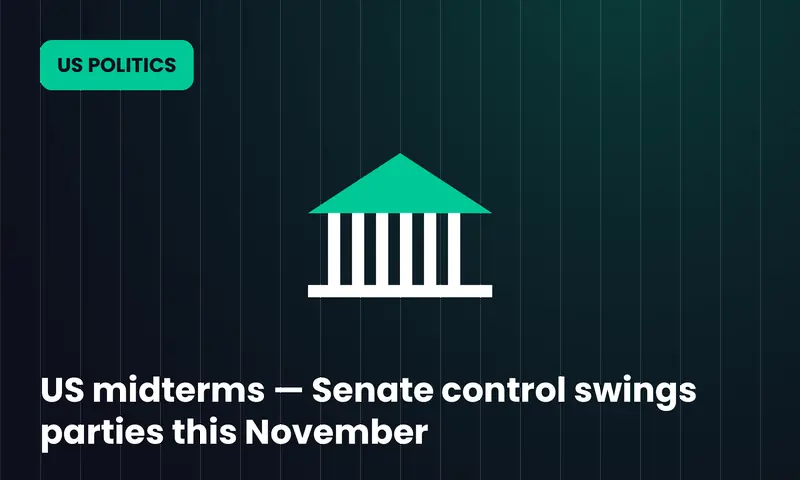 US POLITICS

US midterms — Senate control swings parties this November